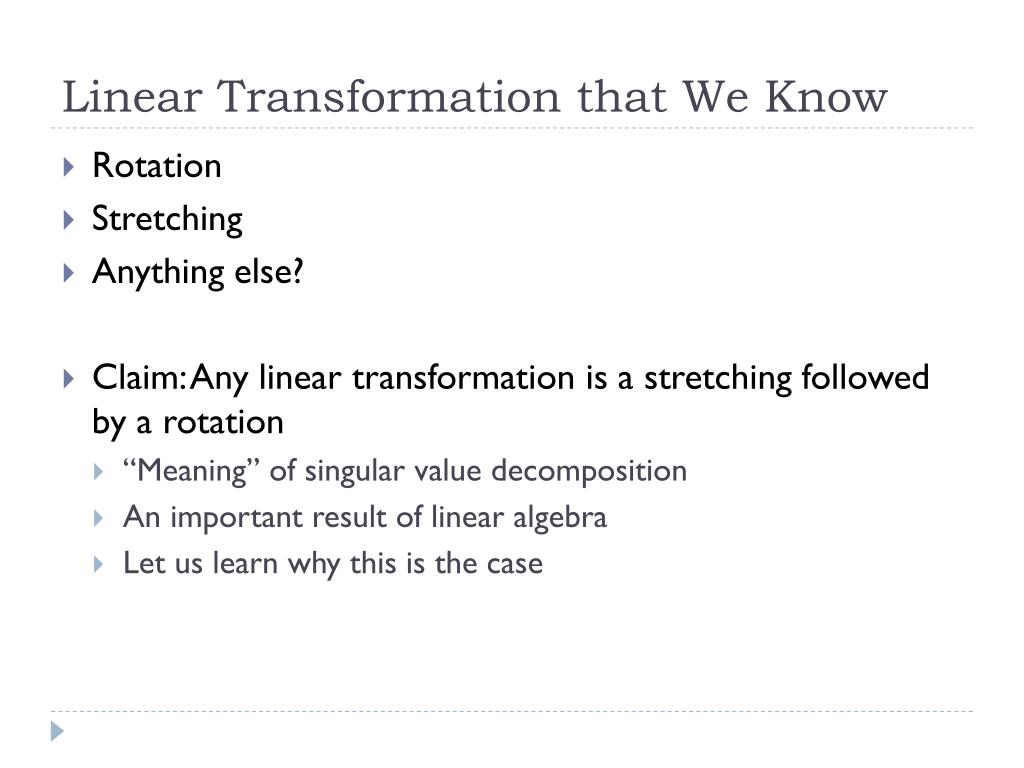 Linear Transformation that We Know

Rotation

Stretching

Anything else?

Claim: Any linear transformation is a stretching followed by a rotation

“Meaning” of singular value decomposition

An important result of linear algebra

Let us learn why this is the case